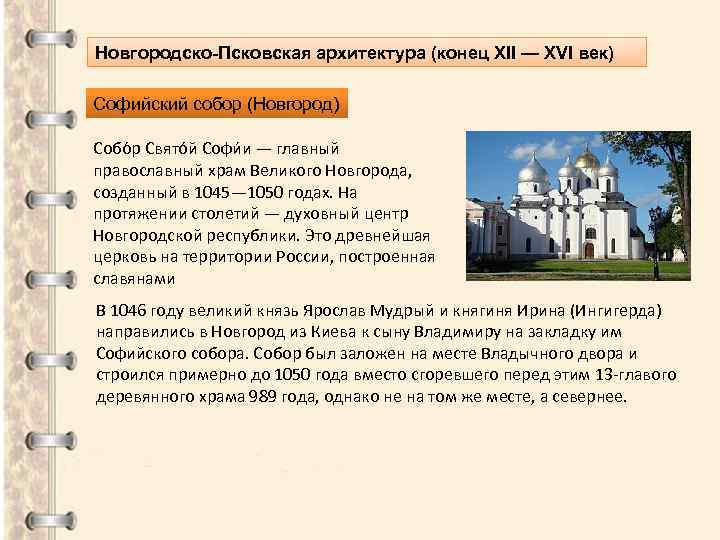 Новгородско-Псковская архитектура (конец XII — XVI век)

Софийский собор (Новгород)

Собо́р Свято́й Софи́и — главный православный храм Великого Новгорода, созданный в 1045—1050 годах. На протяжении столетий — духовный центр Новгородской республики. Это древнейшая церковь на территории России, построенная славянами

В 1046 году великий князь Ярослав Мудрый и княгиня Ирина (Ингигерда) направились в Новгород из Киева к сыну Владимиру на закладку им Софийского собора. Собор был заложен на месте Владычного двора и строился примерно до 1050 года вместо сгоревшего перед этим 13-главого деревянного храма 989 года, однако не на том же месте, а севернее.